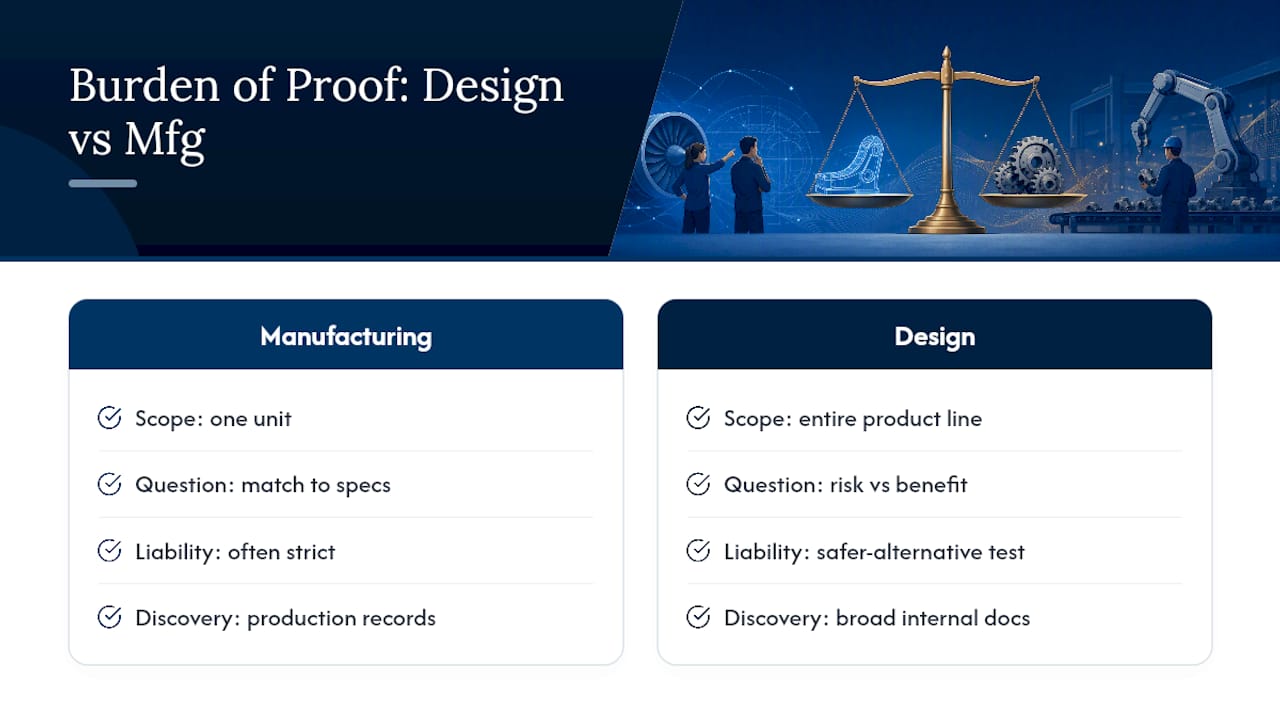 Burden of Proof: Design vs Mfg

Manufacturing

Scope: one unit

Question: match to specs

Liability: often strict

Discovery: production records

Design

Scope: entire product line

Question: risk vs benefit

Liability: safer-alternative test

Discovery: broad internal docs